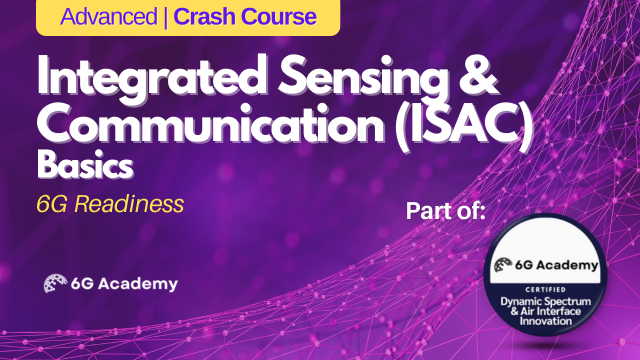 Advanced | Crash Course

Integrated Sensing & Communication (ISAC) Basics

6G Readiness

Part of:

6G Academy

6G Academy

CERTIFIED

Dynamic Spectrum & Air Interface Innovation